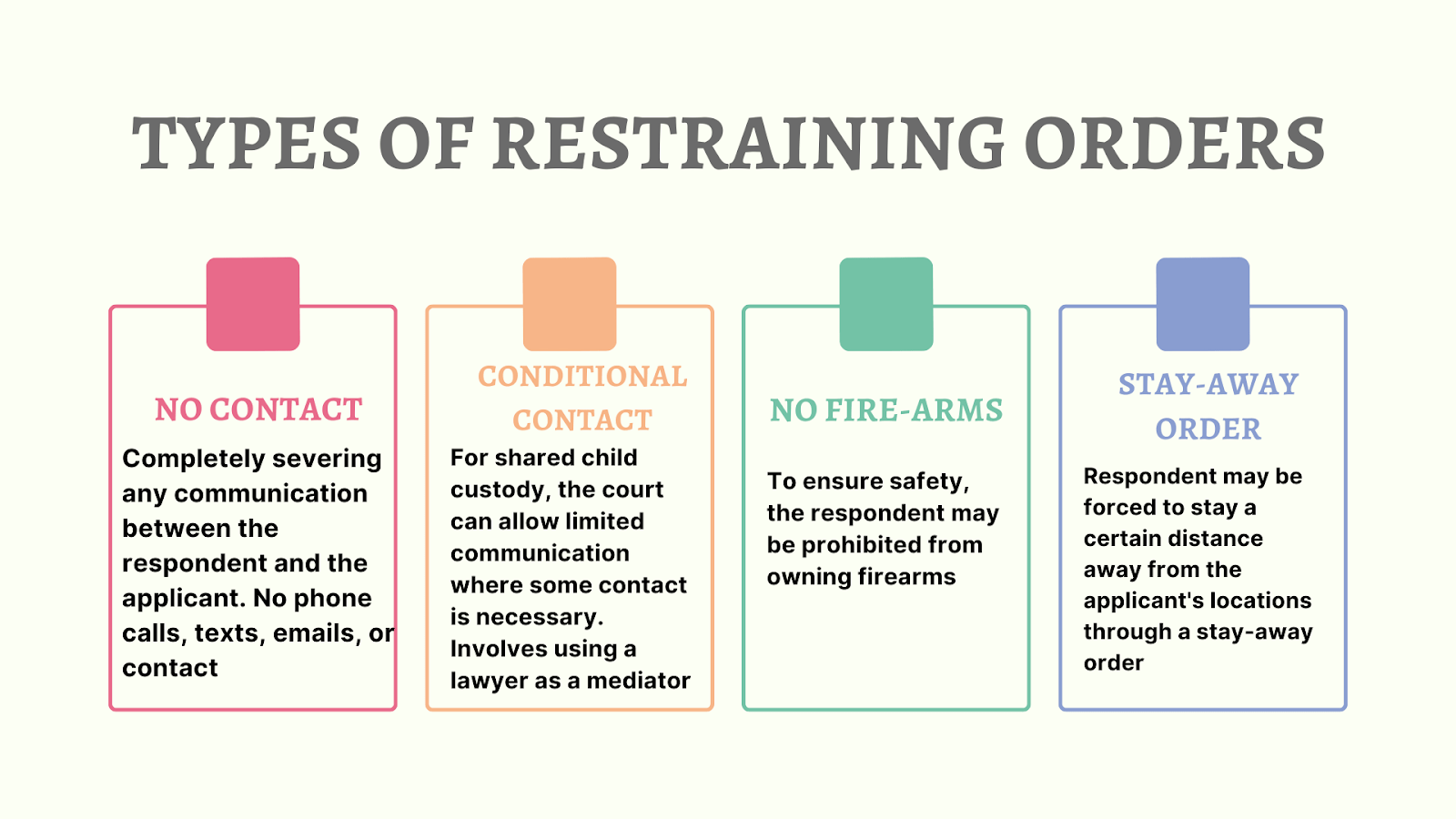 TYPES OF RESTRAINING ORDERS

NO CONTACT

Completely severing any communication between the respondent and the applicant. No phone calls, texts, emails, or contact

CONDITIONAL CONTACT

For shared child custody, the court can allow limited communication where some contact is necessary. Involves using a lawyer as a mediator

NO FIRE-ARMS

To ensure safety, the respondent may be prohibited from owning firearms

STAY-AWAY ORDER

Respondent may be forced to stay a certain distance away from the applicant's locations through a stay-away order